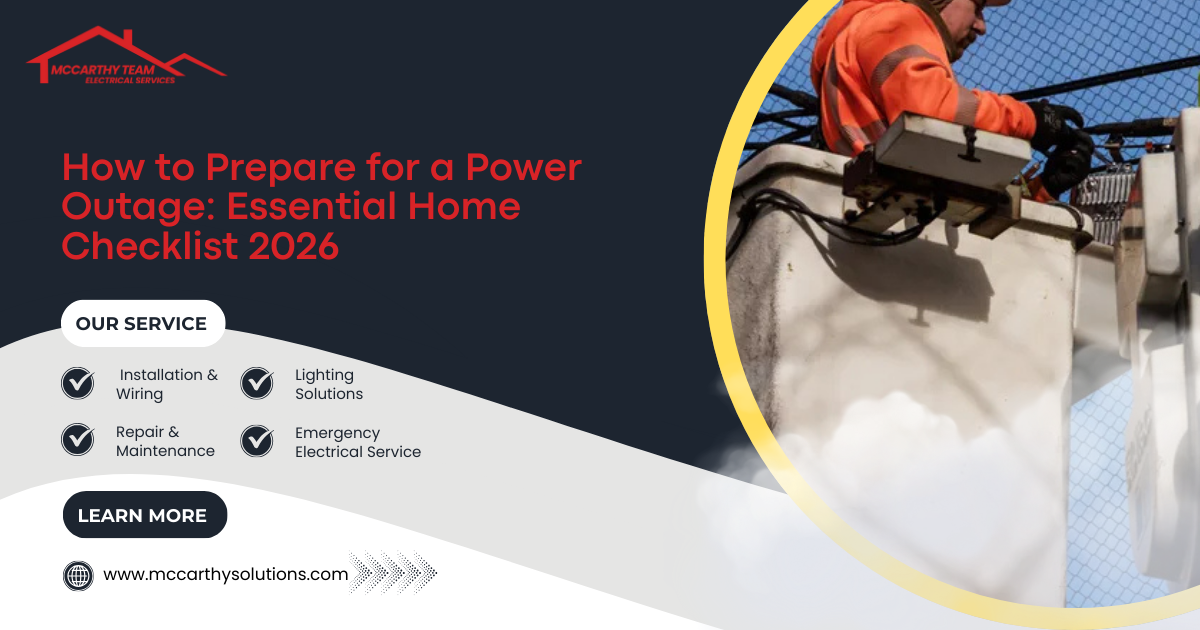 MCCARTHY TEAM
ELECTRICAL SERVICES

How to Prepare for a Power Outage: Essential Home Checklist 2026

OUR SERVICE

Installation & Wiring

Lighting Solutions

Repair & Maintenance

Emergency Electrical Service

LEARN MORE

www.mccarthysolutions.com